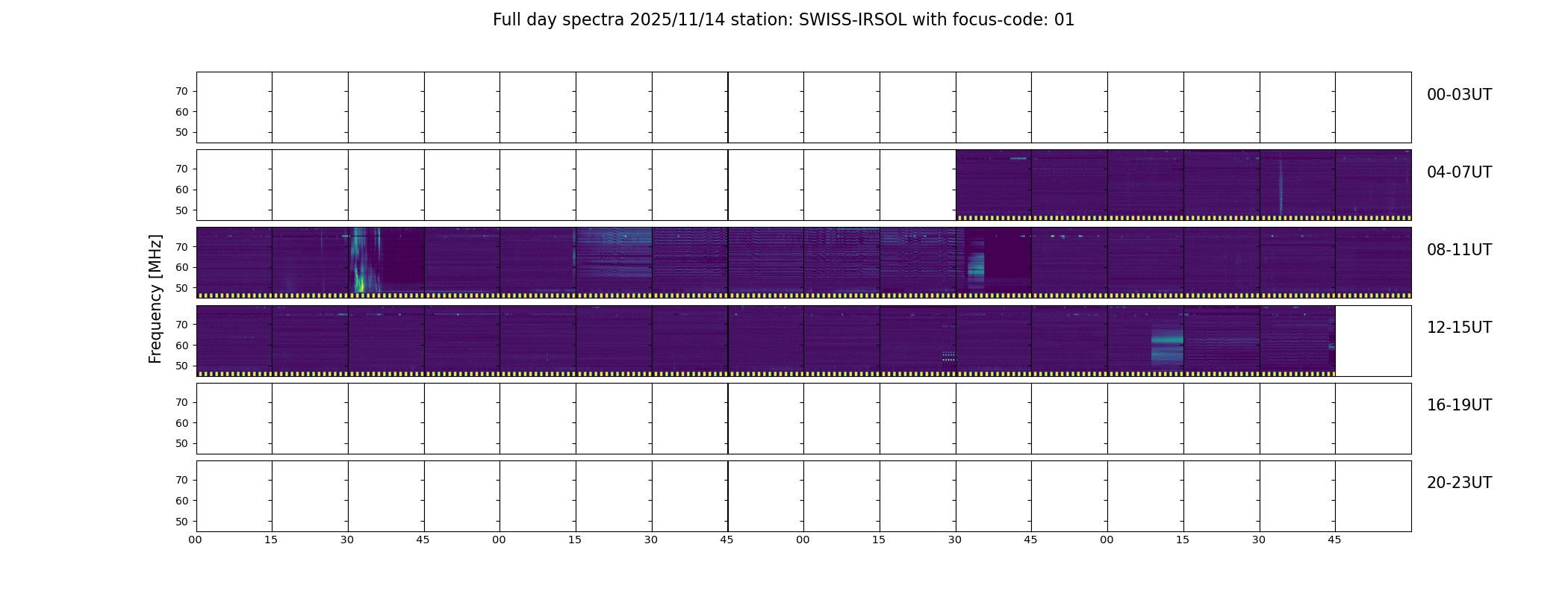 Full day spectra 2025/11/14 station: SWISS-IRSOL with focus-code: 01

Frequency [MHz]

70
60
50
00-03UT

70
60
50
04-07UT

70
60
50
08-11UT

70
60
50
12-15UT

70
60
50
16-19UT

70
60
50
20-23UT

00 15 30 45 00 15 30 45 00 15 30 45 00 15 30 45